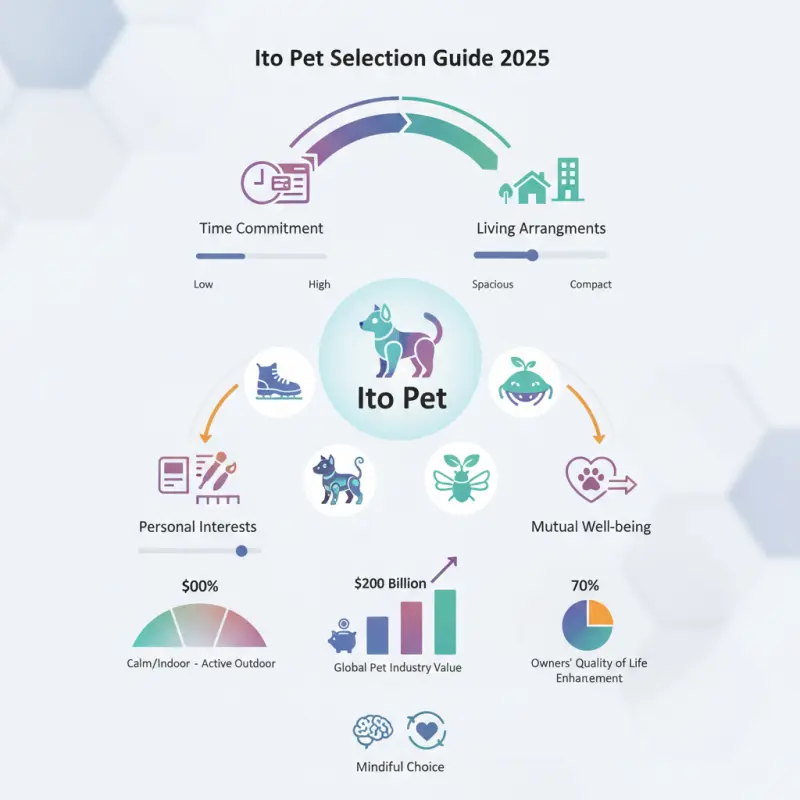 Ito Pet Selection Guide 2025

Time Commitment

Low High

Living Arrangments

Spacious Compact

Ito Pet

Personal Interests

Mutual Well-being

$00%

Calm/Indoor - Active Outdoor

$200 Billion

Global Pet Industry Value

70%

Owners' Quality of Life Enhancement

Mindful Choice